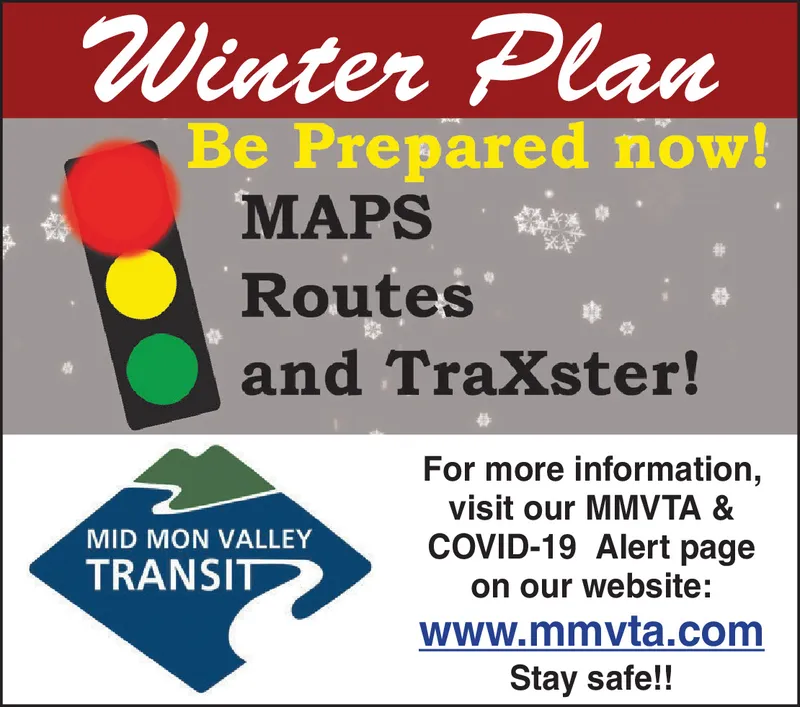 Winter Plan

Be Prepared now!

MAPS
Routes
and TraXster!

MID MON VALLEY
TRANSIT

For more information, visit our MMVTA & COVID-19 Alert page on our website:
www.mmvta.com
Stay safe!!